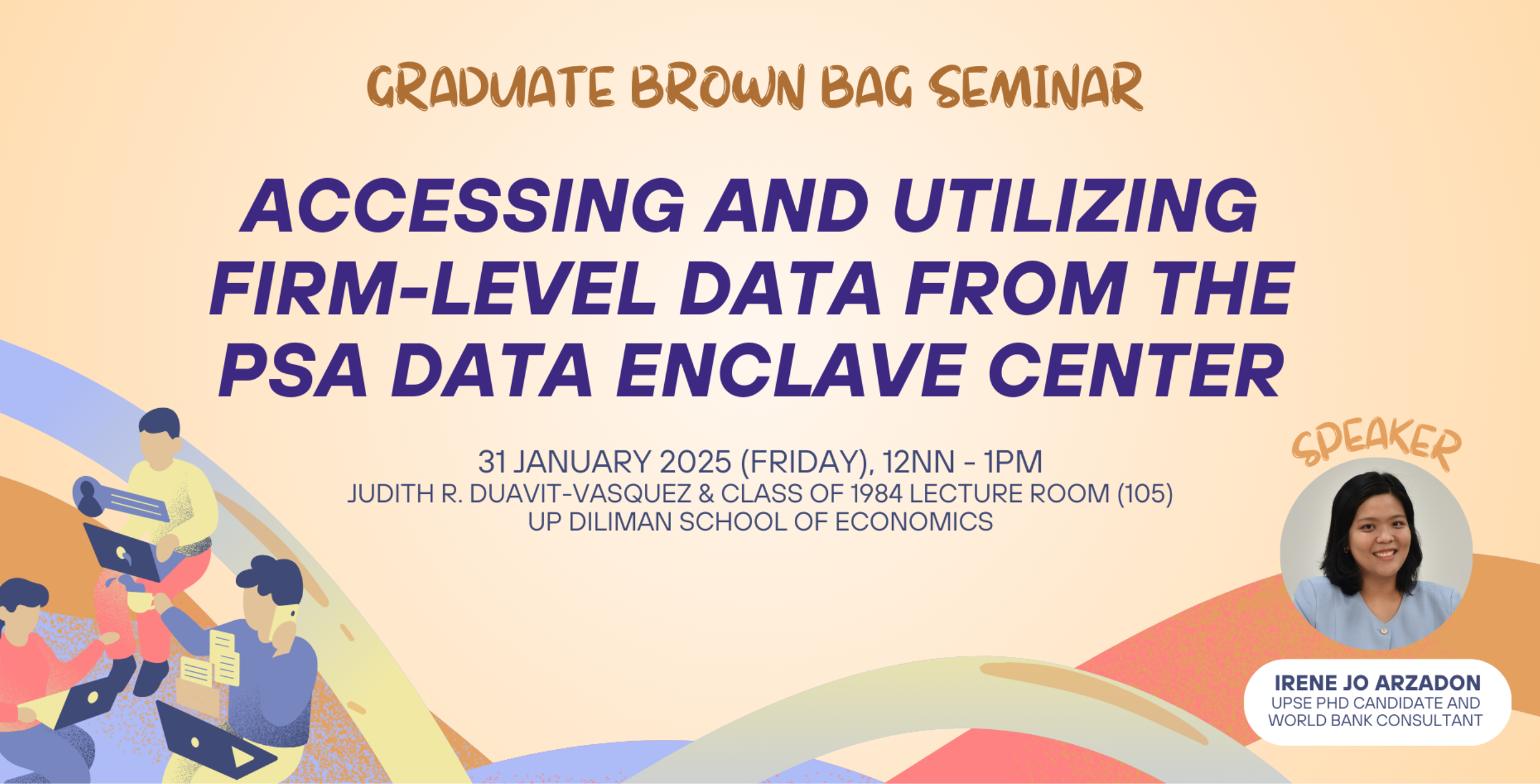 GRADUATE BROWN BAG SEMINAR

ACCESSING AND UTILIZING FIRM-LEVEL DATA FROM THE PSA DATA ENCLAVE CENTER

31 JANUARY 2025 (FRIDAY), 12NN - 1PM
JUDITH R. DUAVIT-VASQUEZ & CLASS OF 1984 LECTURE ROOM (105)
UP DILIMAN SCHOOL OF ECONOMICS

SPEAKER

IRENE JO ARZADON
UPSE PHD CANDIDATE AND WORLD BANK CONSULTANT